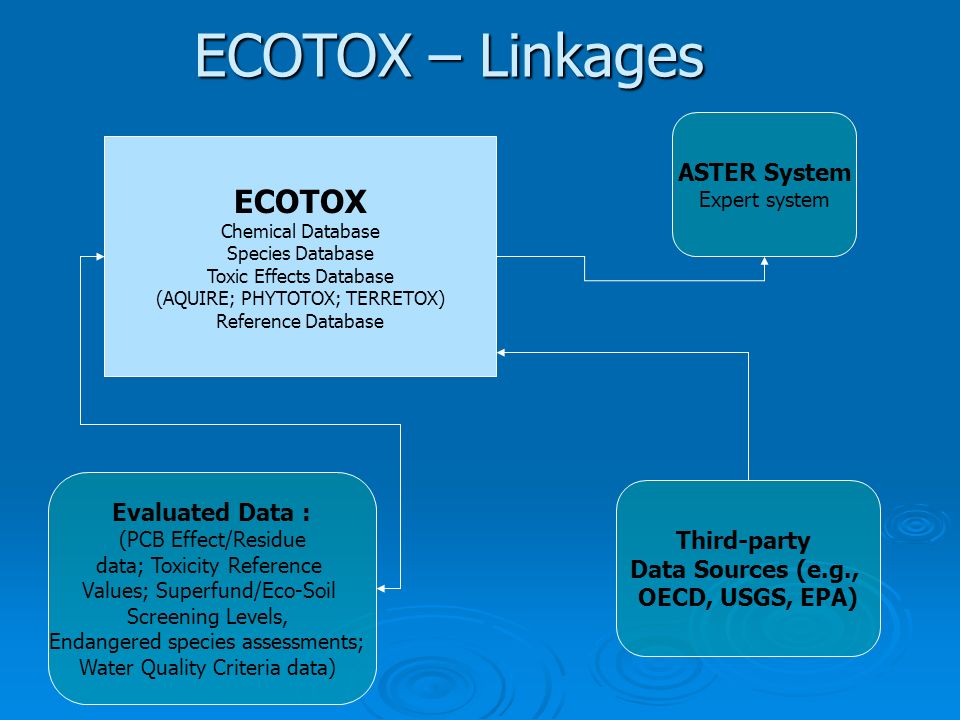 ECOTOX – Linkages

ECOTOX
Chemical Database
Species Database
Toxic Effects Database
(AQUIRE; PHYTOTOX; TERRETOX)
Reference Database

ASTER System
Expert system

Evaluated Data :
(PCB Effect/Residue data; Toxicity Reference Values; Superfund/Eco-Soil Screening Levels, Endangered species assessments; Water Quality Criteria data)

Third-party Data Sources (e.g., OECD, USGS, EPA)